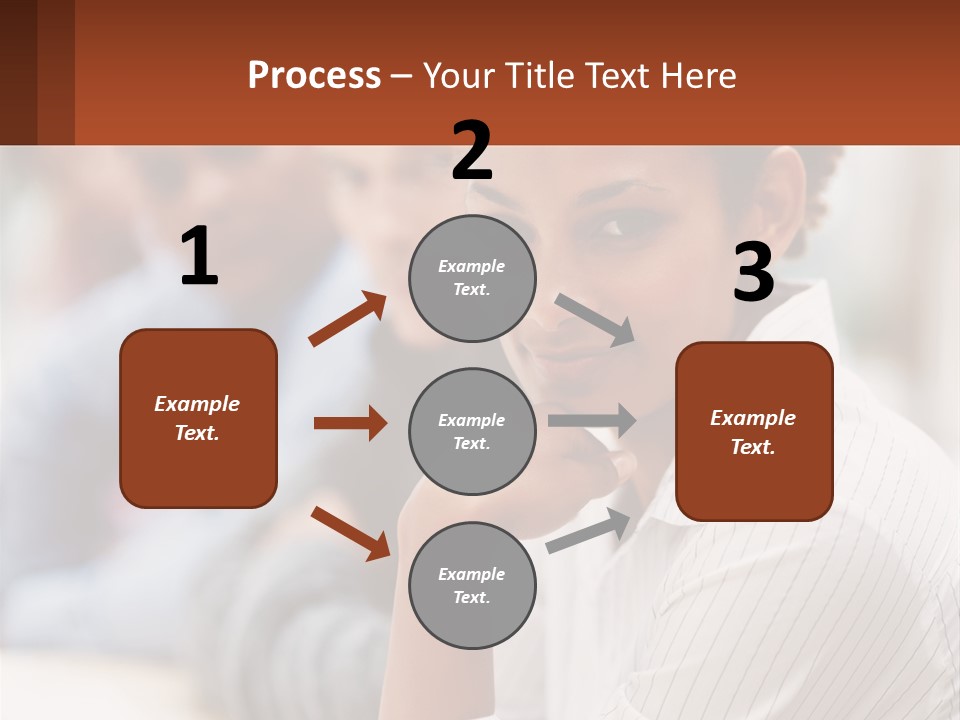 Process – Your Title Text Here

1

Example Text.

2

Example Text.

Example Text.

Example Text.

3

Example Text.